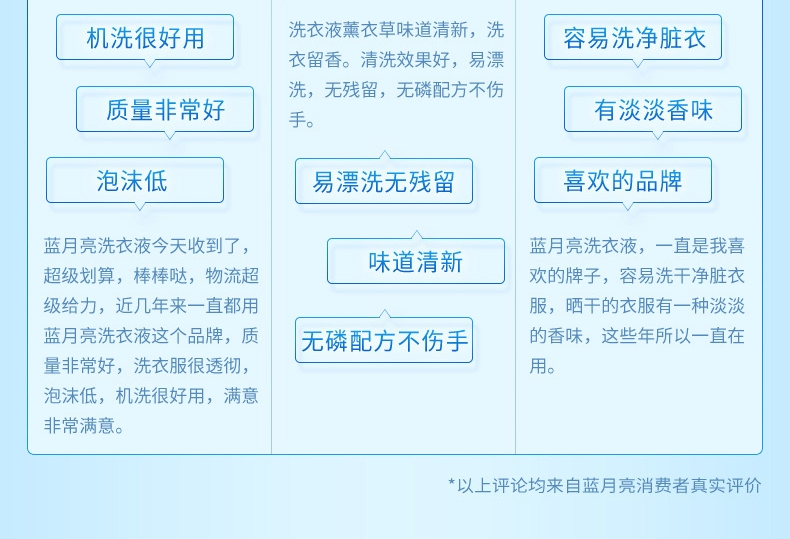 机洗很好用

质量非常好

泡沫低

蓝月亮洗衣液今天收到了，超级划算，棒棒哒，物流超级给力，近几年来一直都用蓝月亮洗衣液这个品牌，质量非常好，洗衣服很透彻，泡沫低，机洗很好用，满意非常满意。

洗衣液薰衣草味道清新，洗衣留香。清洗效果好，易漂洗，无残留，无磷配方不伤手。

易漂洗无残留

味道清新

无磷配方不伤手

容易洗净脏衣

有淡淡香味

喜欢的品牌

蓝月亮洗衣液，一直是我喜欢的牌子，容易洗干净脏衣服，晒干的衣服有一种淡淡的香味，这些年所以一直在用。

*以上评论均来自蓝月亮消费者真实评价